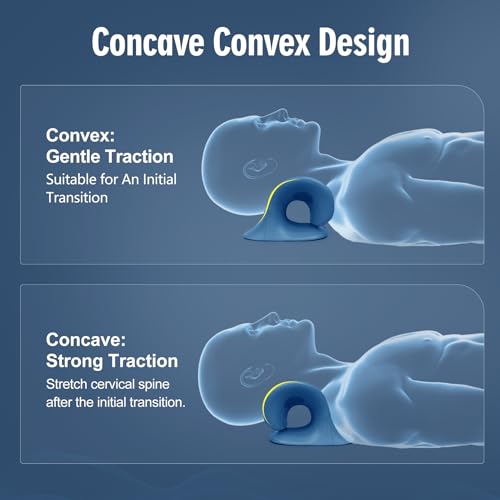 Concave Convex Design

Convex:
Gentle Traction
Suitable for An Initial Transition

Concave:
Strong Traction
Stretch cervical spine after the initial transition.